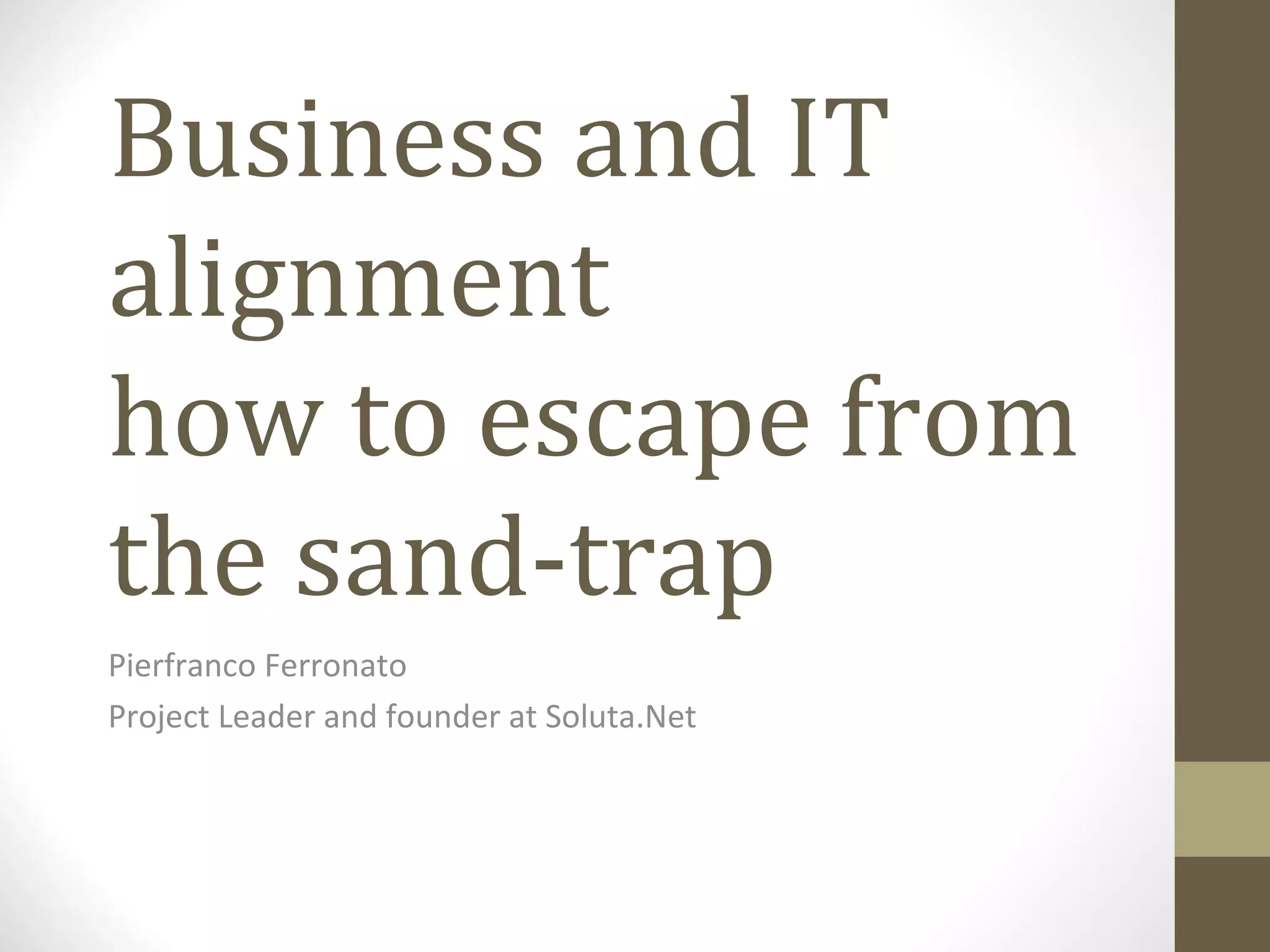 Business and IT alignment
how to escape from the sand-trap

Pierfranco Ferronato

Project Leader and founder at Soluta.Net